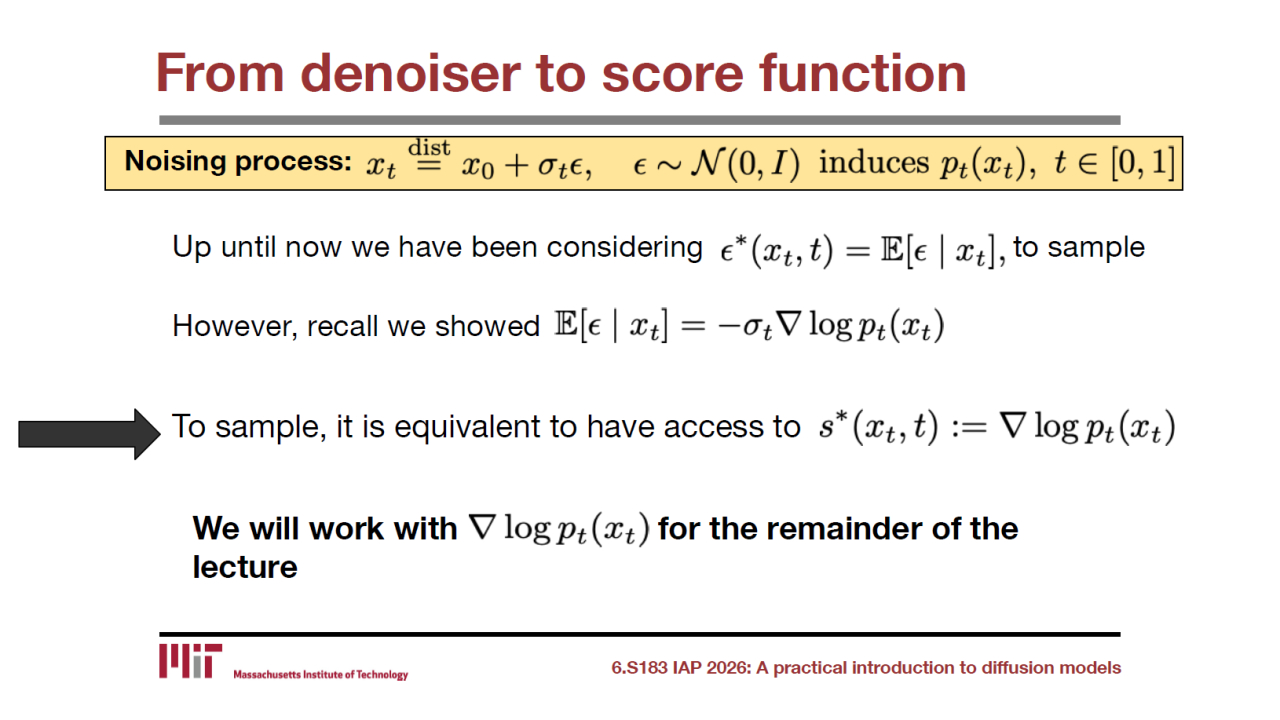 From denoiser to score function

Noising process: $x_t \overset{\text{dist}}{=} x_0 + \sigma_t \epsilon, \quad \epsilon \sim \mathcal{N}(0, I)$ induces $p_t(x_t),\ t \in [0,1]$

Up until now we have been considering $\epsilon^*(x_t, t) = \mathbb{E}[\epsilon \mid x_t]$, to sample

However, recall we showed $\mathbb{E}[\epsilon \mid x_t] = -\sigma_t \nabla \log p_t(x_t)$

To sample, it is equivalent to have access to $s^*(x_t, t) := \nabla \log p_t(x_t)$

We will work with $\nabla \log p_t(x_t)$ for the remainder of the lecture

MIT Massachusetts Institute of Technology

6.S183 IAP 2026: A practical introduction to diffusion models